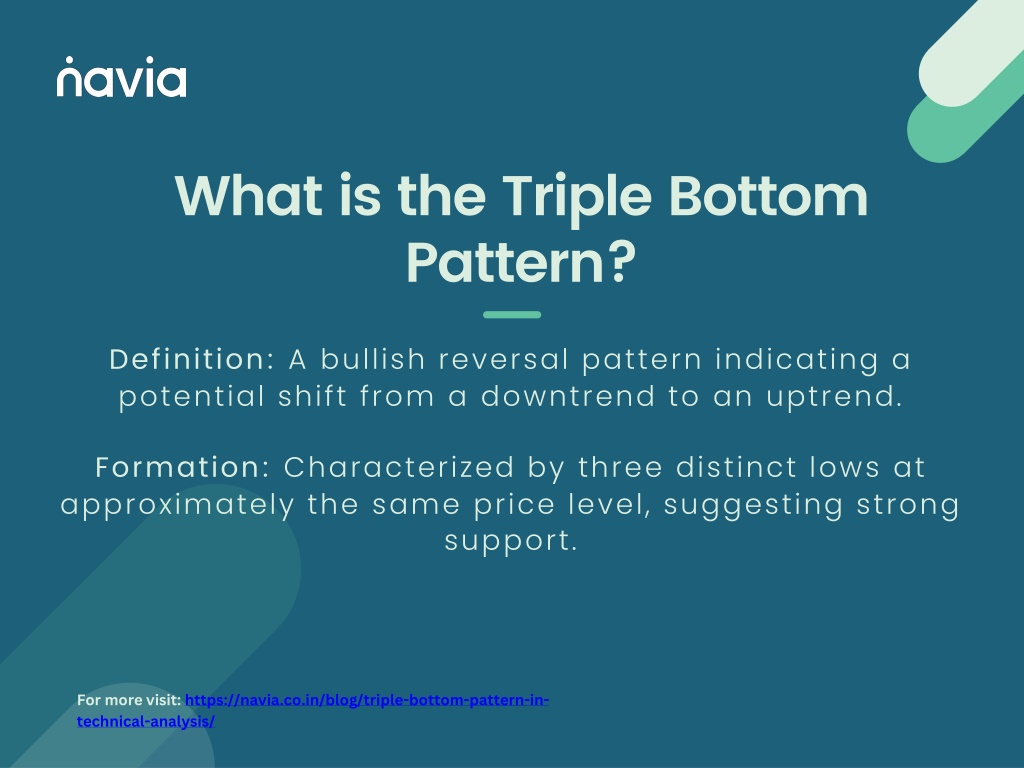 navia

What is the Triple Bottom Pattern?

Definition: A bullish reversal pattern indicating a potential shift from a downtrend to an uptrend.

Formation: Characterized by three distinct lows at approximately the same price level, suggesting strong support.

For more visit: https://navia.co.in/blog/triple-bottom-pattern-in-technical-analysis/